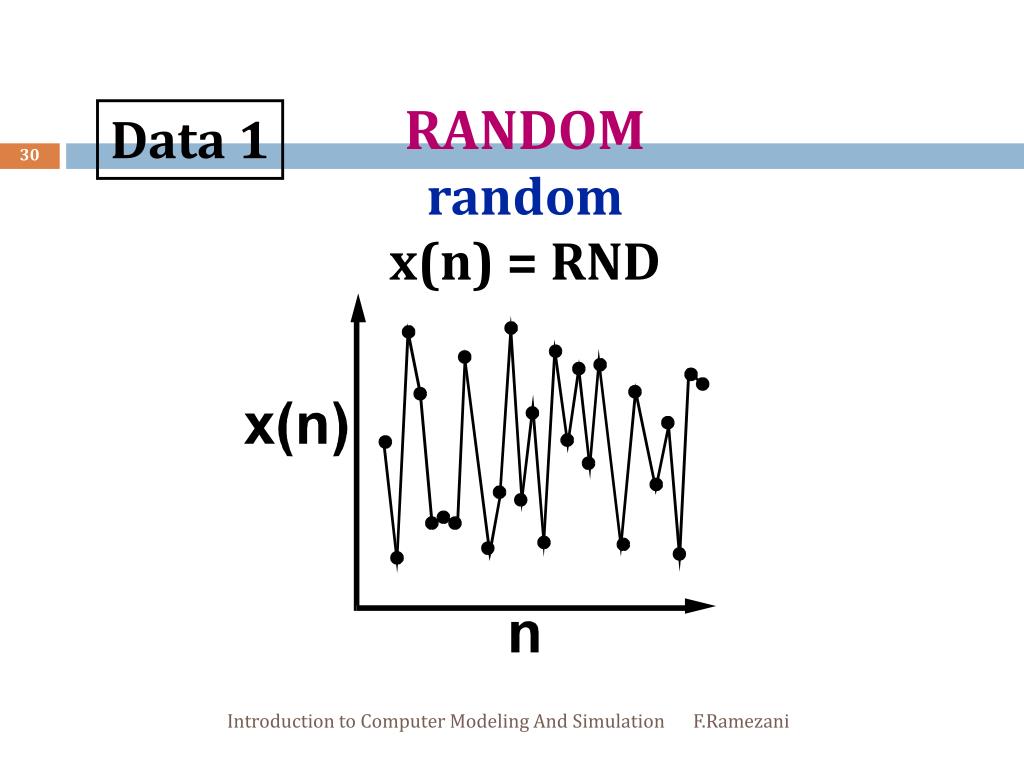 30

Data 1

RANDOM
random
x(n) = RND

x(n)

n

Introduction to Computer Modeling And Simulation F.Ramezani